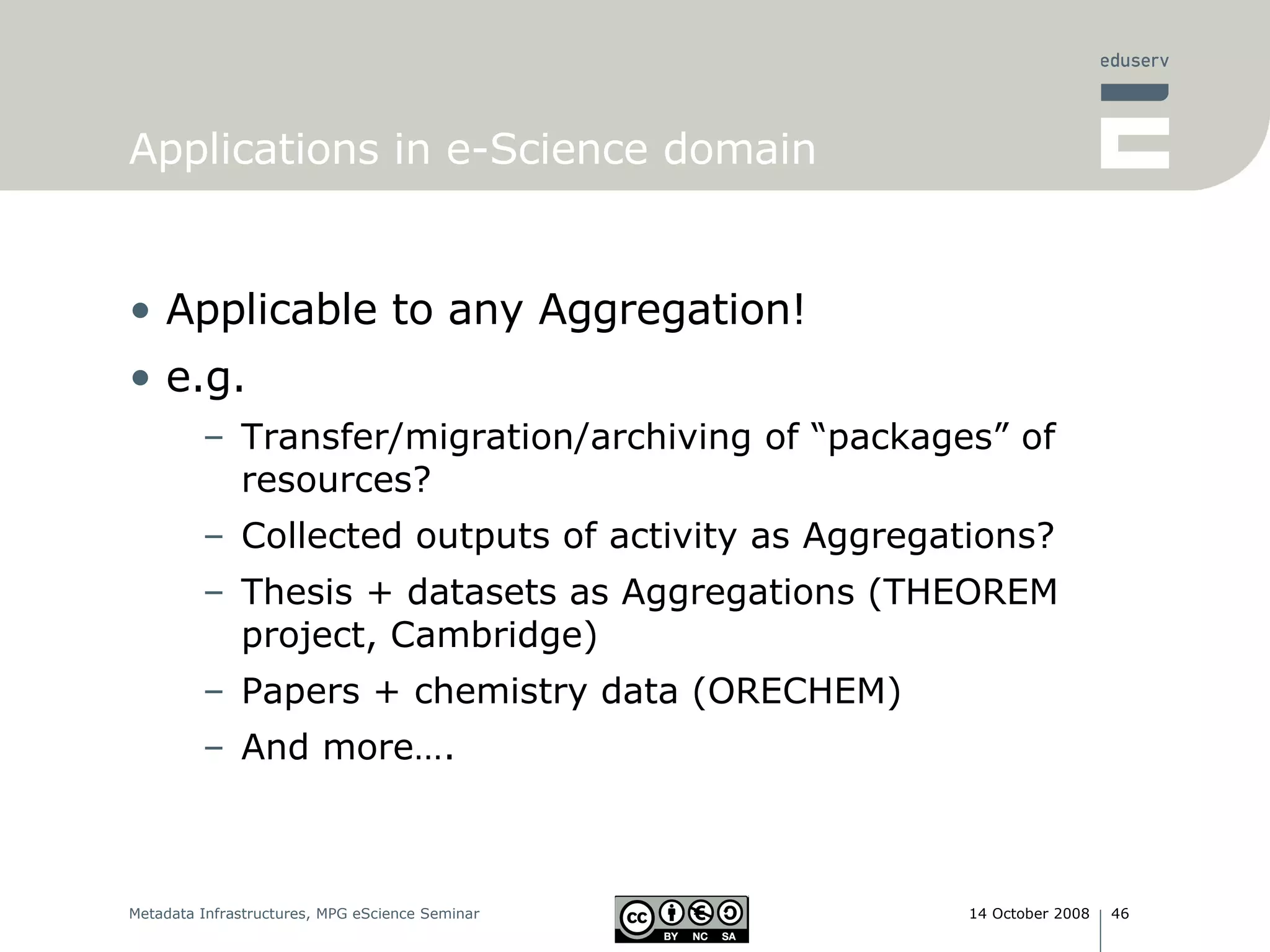 eduserv

Applications in e-Science domain

• Applicable to any Aggregation!
• e.g.
– Transfer/migration/archiving of “packages” of resources?
– Collected outputs of activity as Aggregations?
– Thesis + datasets as Aggregations (THEOREM project, Cambridge)
– Papers + chemistry data (ORECHEM)
– And more….

Metadata Infrastructures, MPG eScience Seminar

cc BY NC SA

14 October 2008 | 46